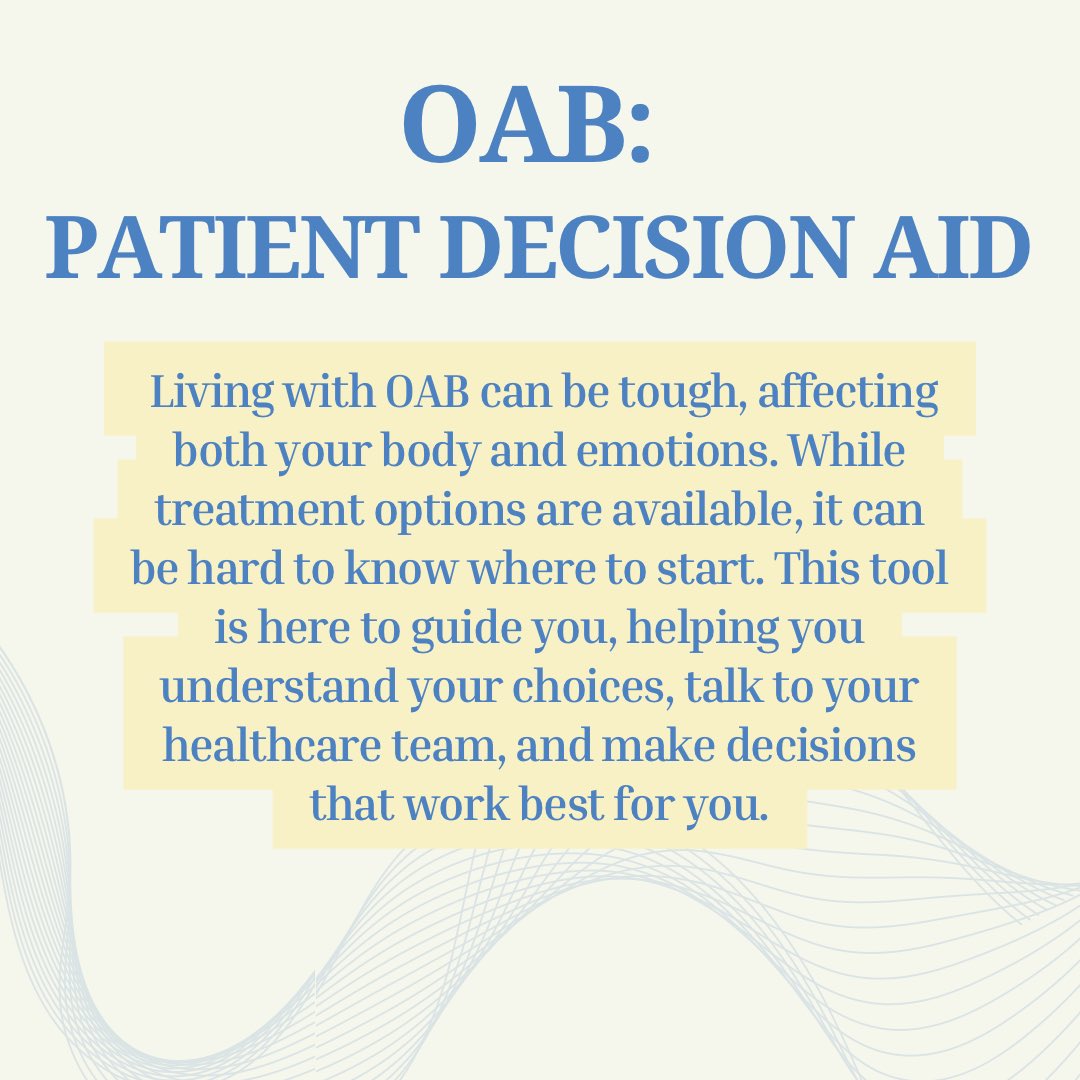 OAB:
PATIENT DECISION AID

Living with OAB can be tough, affecting both your body and emotions. While treatment options are available, it can be hard to know where to start. This tool is here to guide you, helping you understand your choices, talk to your healthcare team, and make decisions that work best for you.